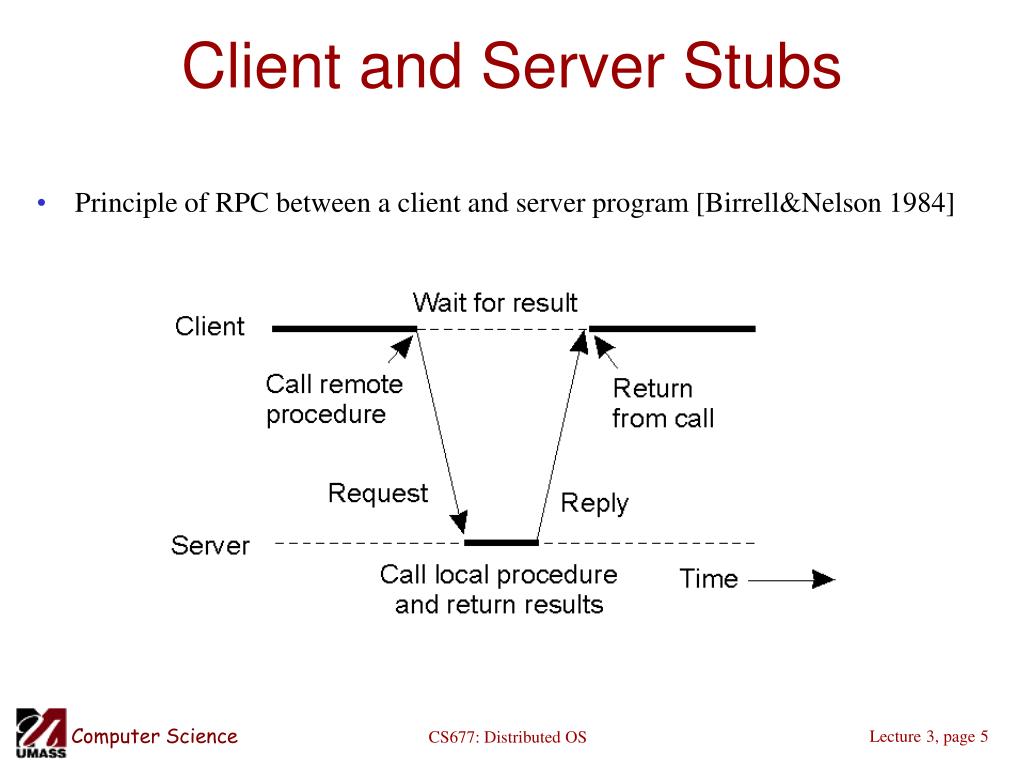 Client and Server Stubs

• Principle of RPC between a client and server program [Birrell&Nelson 1984]

Wait for result
Client
Call remote procedure
Return from call
Request
Reply
Server
Call local procedure and return results
Time

UMASS Computer Science
CS677: Distributed OS
Lecture 3, page 5